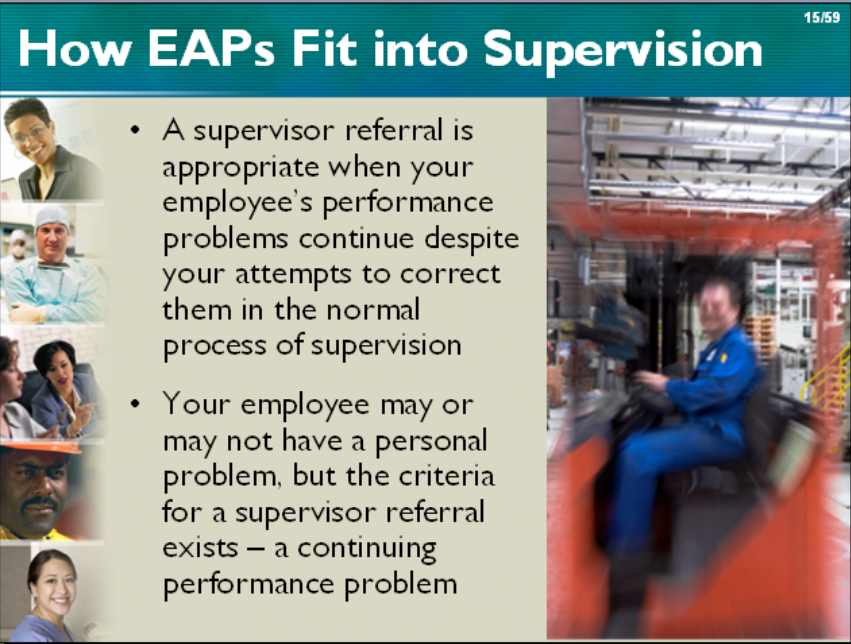 15/59

How EAPs Fit into Supervision

• A supervisor referral is appropriate when your employee's performance problems continue despite your attempts to correct them in the normal process of supervision

• Your employee may or may not have a personal problem, but the criteria for a supervisor referral exists – a continuing performance problem